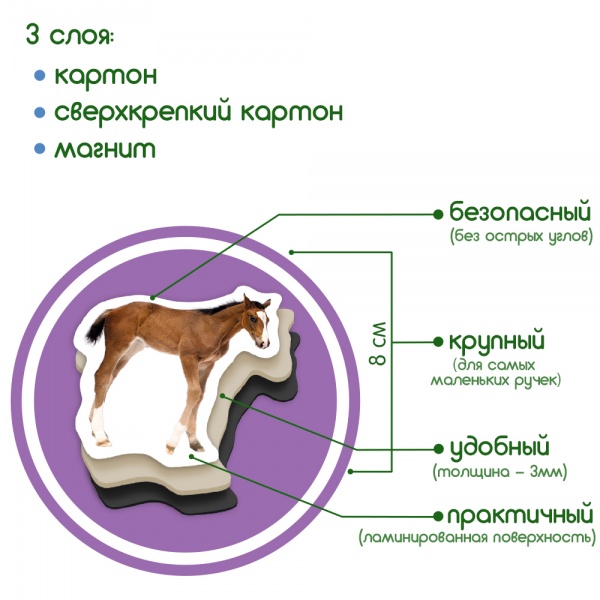 3 слоя:
• картон
• сверхкрепкий картон
• магнит

безопасный
(без острых углов)

8 см

крупный
(для самых маленьких ручек)

удобный
(толщина – 3мм)

практичный
(ламинированная поверхность)